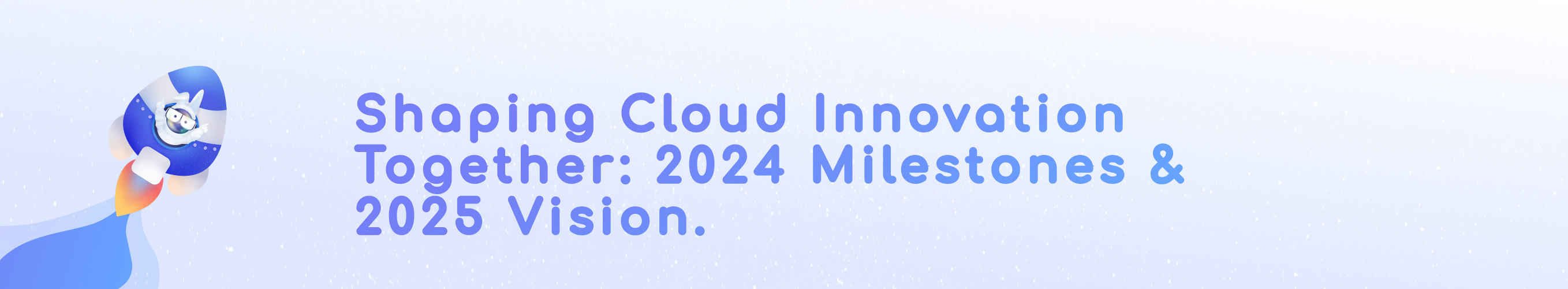 Shaping Cloud Innovation Together: 2024 Milestones & 2025 Vision.